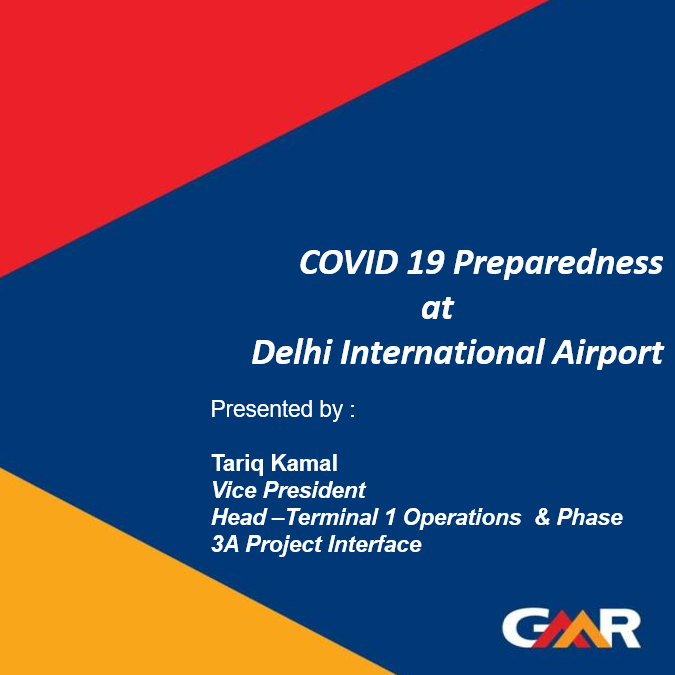 COVID 19 Preparedness
at
Delhi International Airport

Presented by :

Tariq Kamal
Vice President
Head –Terminal 1 Operations & Phase 3A Project Interface

GMR